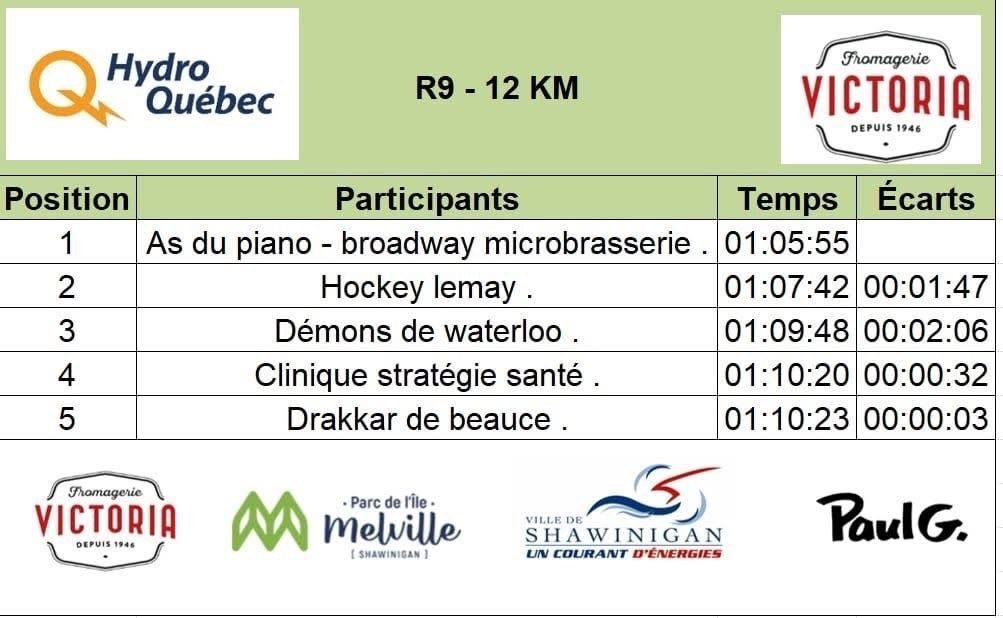 Hydro Québec

R9 - 12 KM

Fromagerie VICTORIA DEPUIS 1946

| Position | Participants | Temps | Écarts |
|---|---|---|---|
| 1 | As du piano - broadway microbrasserie . | 01:05:55 | |
| 2 | Hockey lemay . | 01:07:42 | 00:01:47 |
| 3 | Démons de waterloo . | 01:09:48 | 00:02:06 |
| 4 | Clinique stratégie santé . | 01:10:20 | 00:00:32 |
| 5 | Drakkar de beauce . | 01:10:23 | 00:00:03 |

Fromagerie VICTORIA DEPUIS 1946

Parc de l'Île Melville [ SHAWINIGAN ]

VILLE DE SHAWINIGAN UN COURANT D'ÉNERGIES

Paul G.